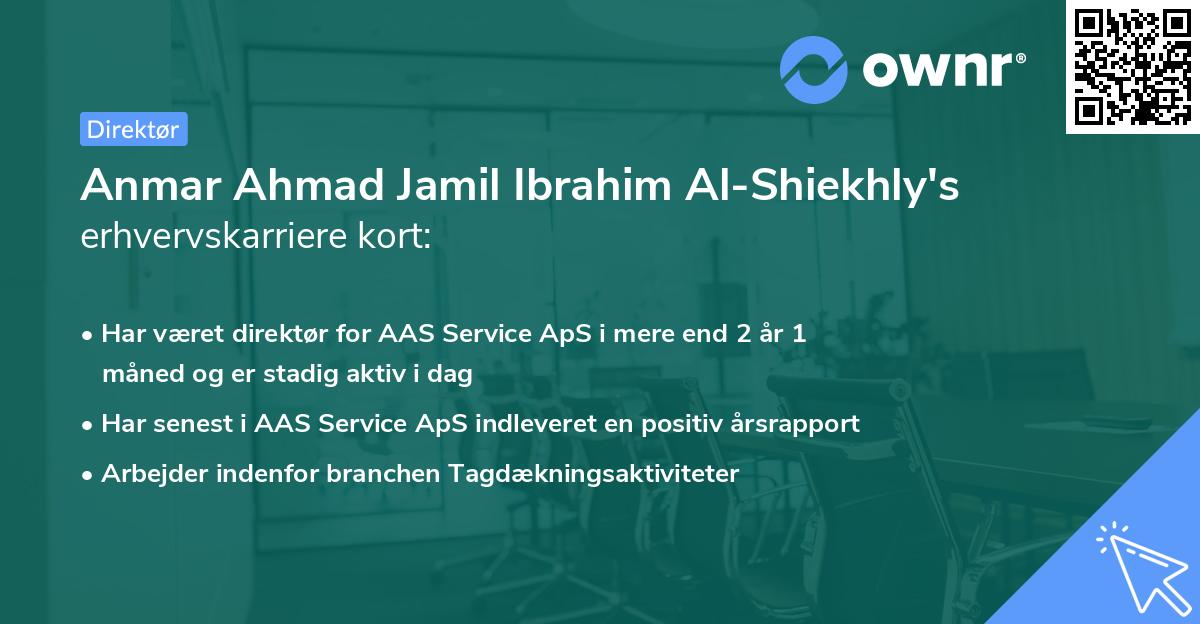 ownr®

Direktør

Anmar Ahmad Jamil Ibrahim Al-Shiekhly's erhvervskarriere kort:

• Har været direktør for AAS Service ApS i mere end 2 år 1 måned og er stadig aktiv i dag

• Har senest i AAS Service ApS indleveret en positiv årsrapport

• Arbejder indenfor branchen Tagdækningsaktiviteter